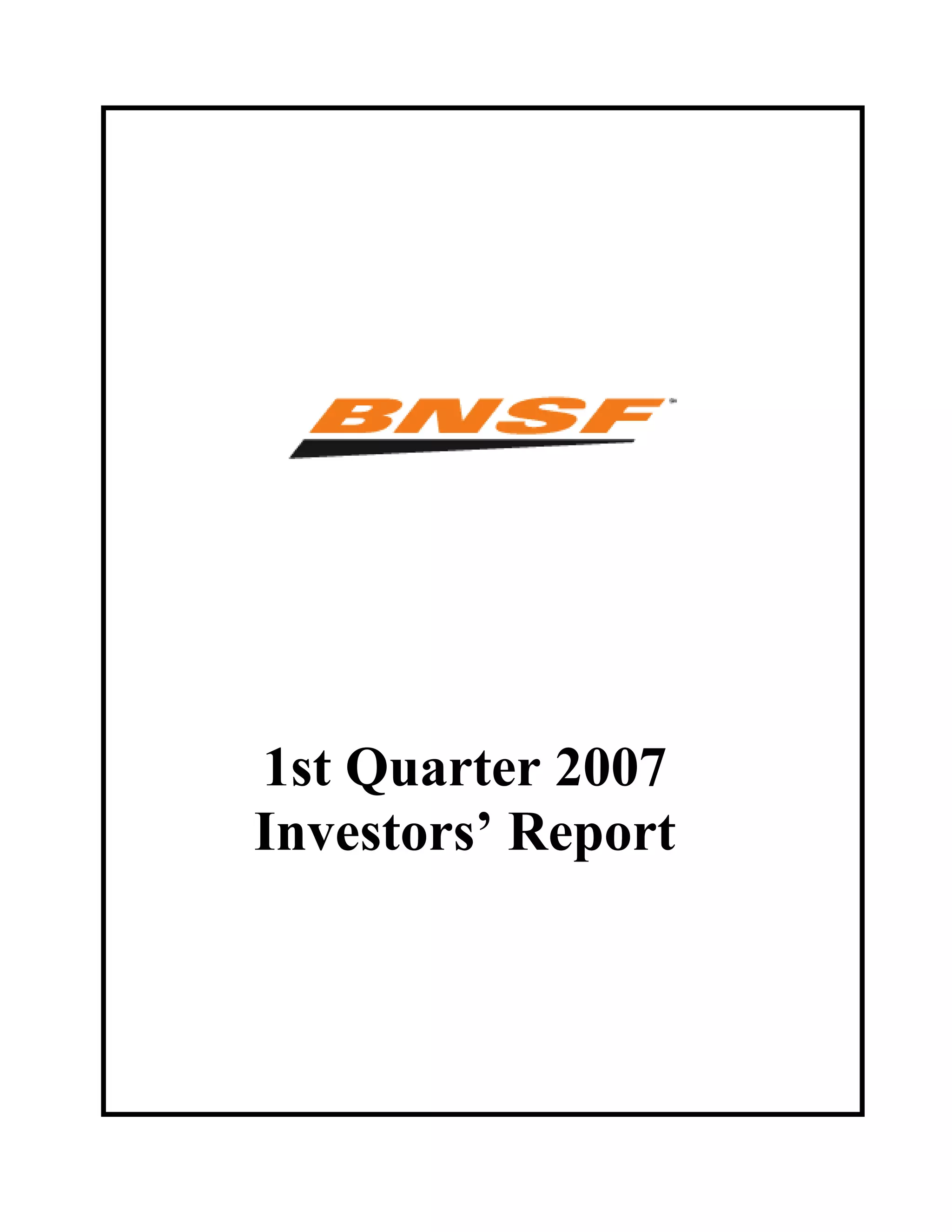 BNSF

1st Quarter 2007
Investors’ Report